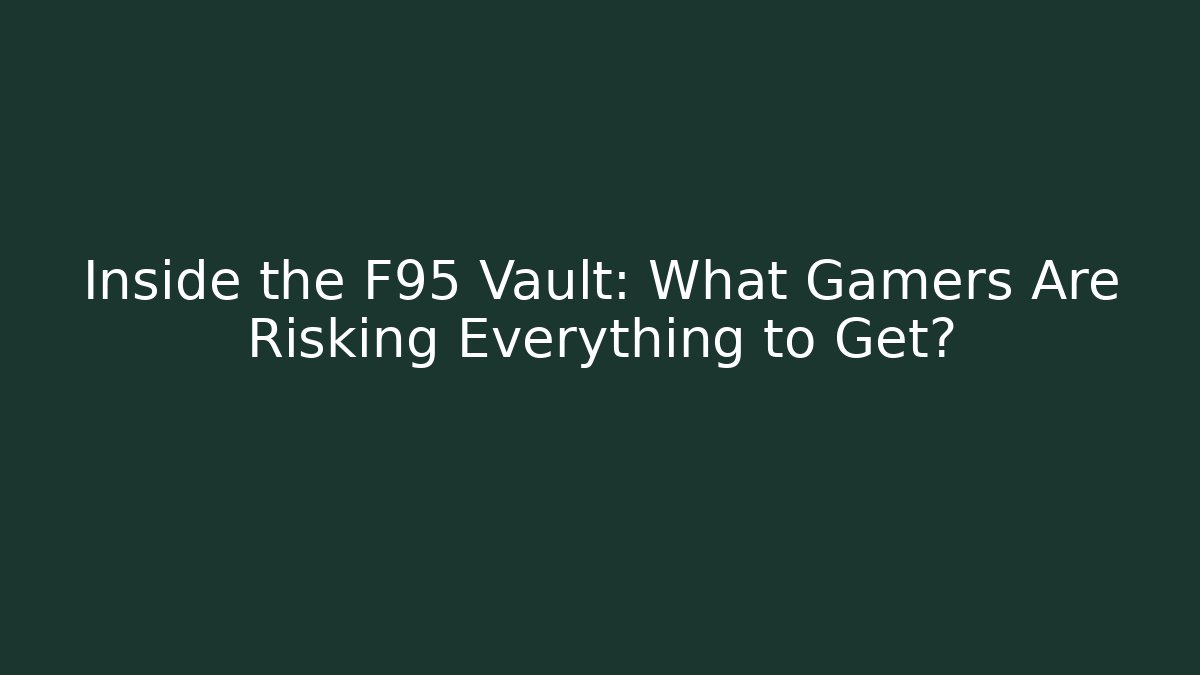 Inside the F95 Vault: What Gamers Are Risking Everything to Get?